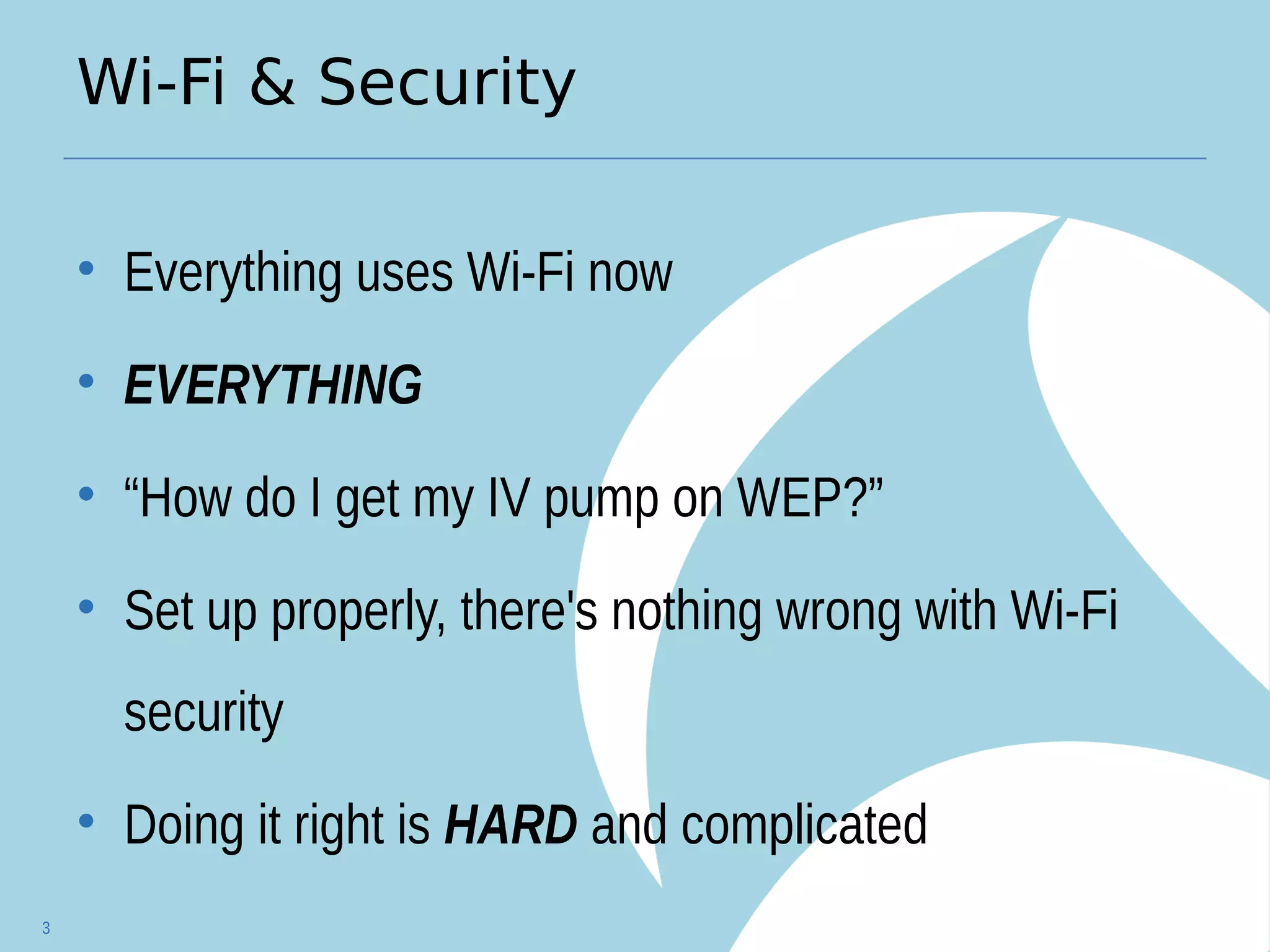 Wi-Fi & Security

• Everything uses Wi-Fi now

• EVERYTHING

• “How do I get my IV pump on WEP?”

• Set up properly, there's nothing wrong with Wi-Fi security

• Doing it right is HARD and complicated

3